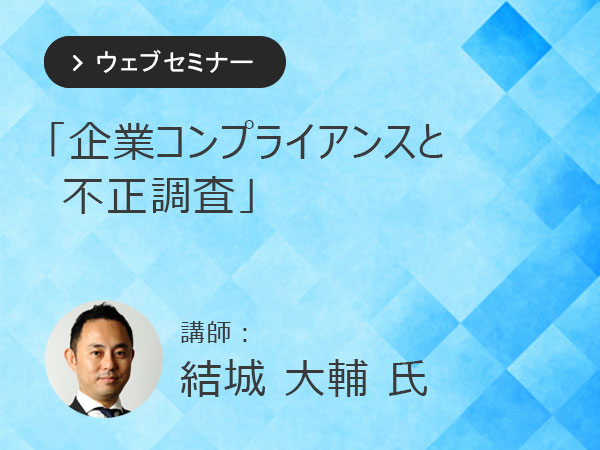 > ウェブセミナー

「企業コンプライアンスと不正調査」

講師：
結城 大輔 氏